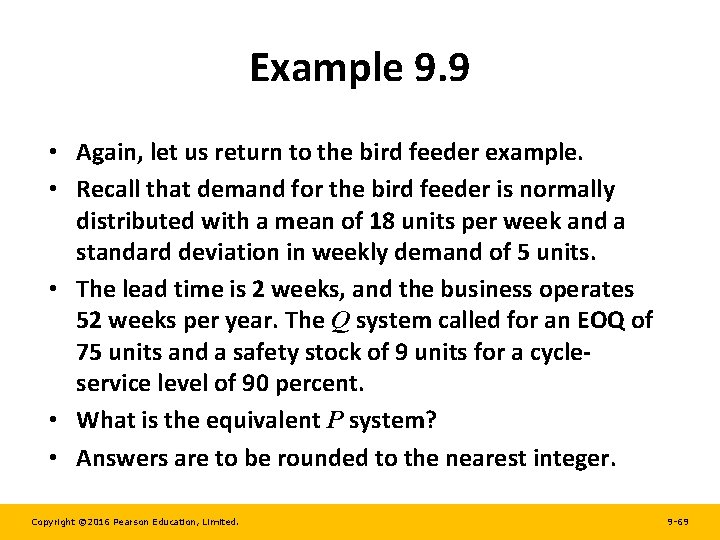 Example 9.9

• Again, let us return to the bird feeder example.

• Recall that demand for the bird feeder is normally distributed with a mean of 18 units per week and a standard deviation in weekly demand of 5 units.

• The lead time is 2 weeks, and the business operates 52 weeks per year. The $Q$ system called for an EOQ of 75 units and a safety stock of 9 units for a cycle-service level of 90 percent.

• What is the equivalent $P$ system?

• Answers are to be rounded to the nearest integer.

Copyright ©2016 Pearson Education, Limited.

9-69